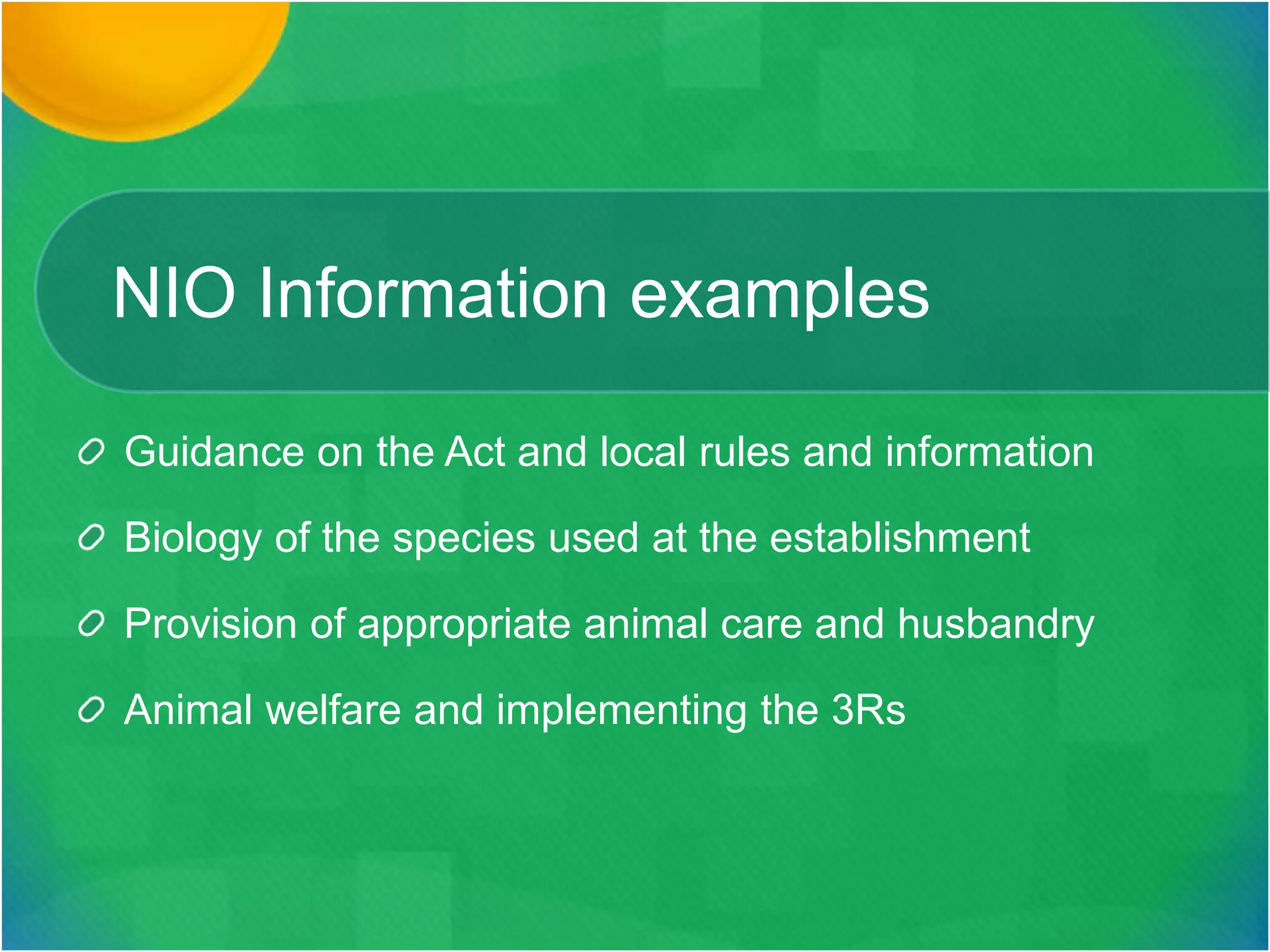 NIO Information examples

Guidance on the Act and local rules and information

Biology of the species used at the establishment

Provision of appropriate animal care and husbandry

Animal welfare and implementing the 3Rs